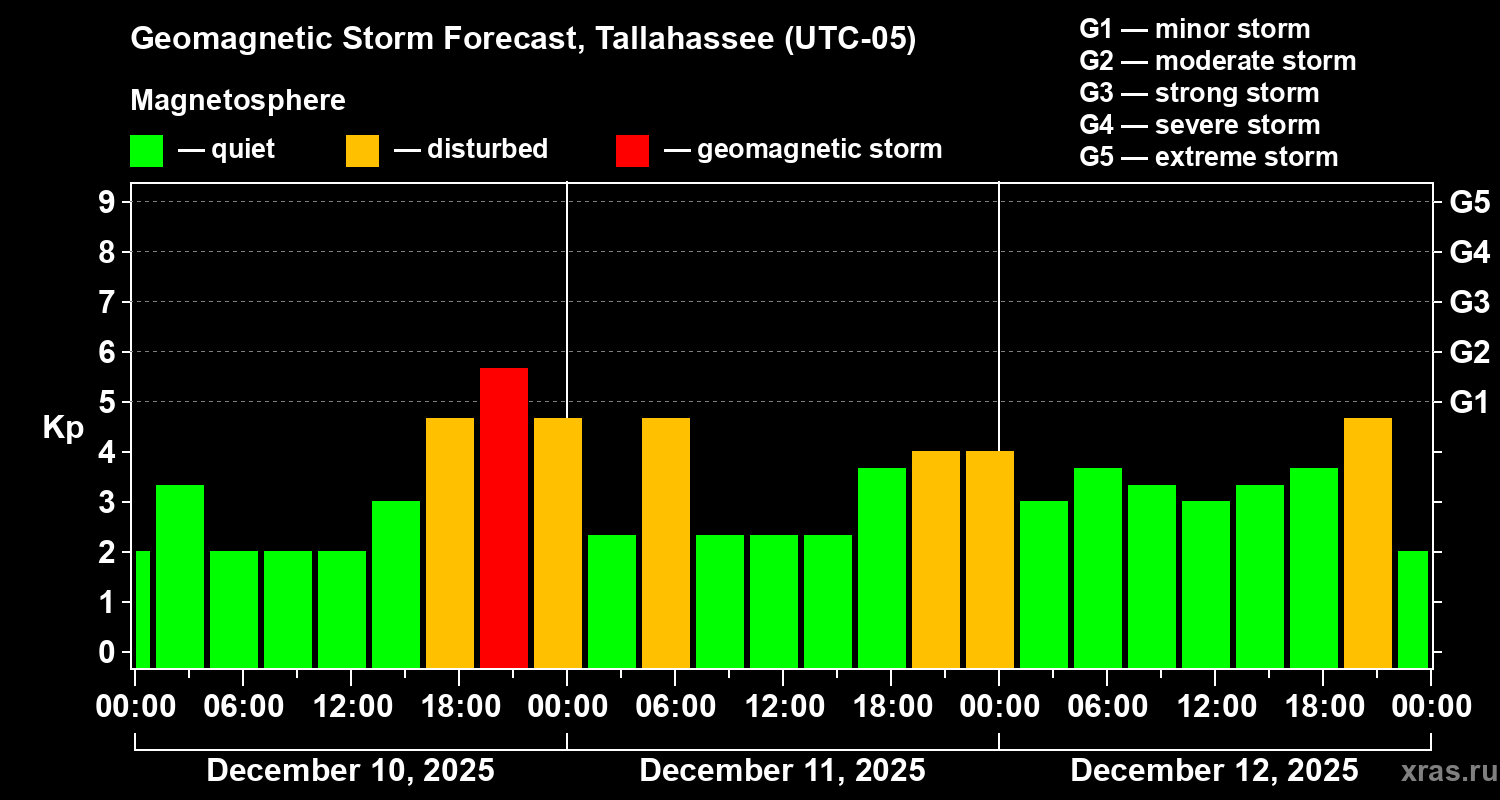 Geomagnetic Storm Forecast, Tallahassee (UTC-05)

Magnetosphere

— quiet — disturbed — geomagnetic storm

G1 — minor storm
G2 — moderate storm
G3 — strong storm
G4 — severe storm
G5 — extreme storm

Kp

9
8
7
6
5
4
3
2
1
0

G5
G4
G3
G2
G1

00:00 06:00 12:00 18:00 00:00 06:00 12:00 18:00 00:00 06:00 12:00 18:00 00:00

December 10, 2025 December 11, 2025 December 12, 2025

xras.ru